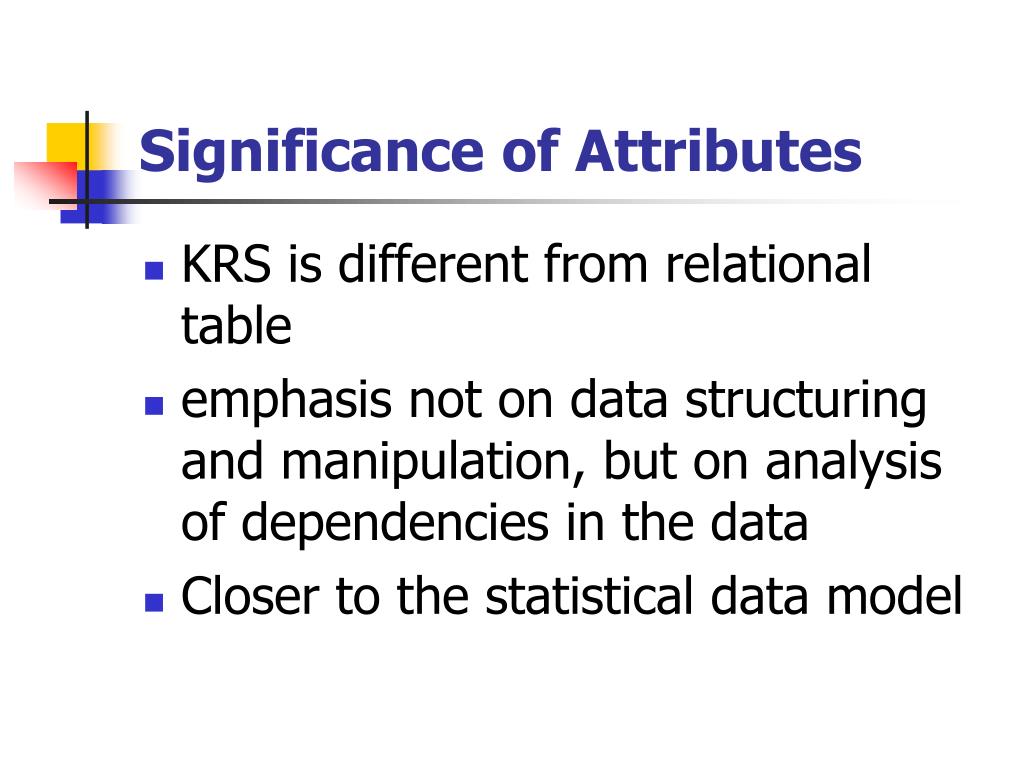 Significance of Attributes

- KRS is different from relational table
- emphasis not on data structuring and manipulation, but on analysis of dependencies in the data
- Closer to the statistical data model